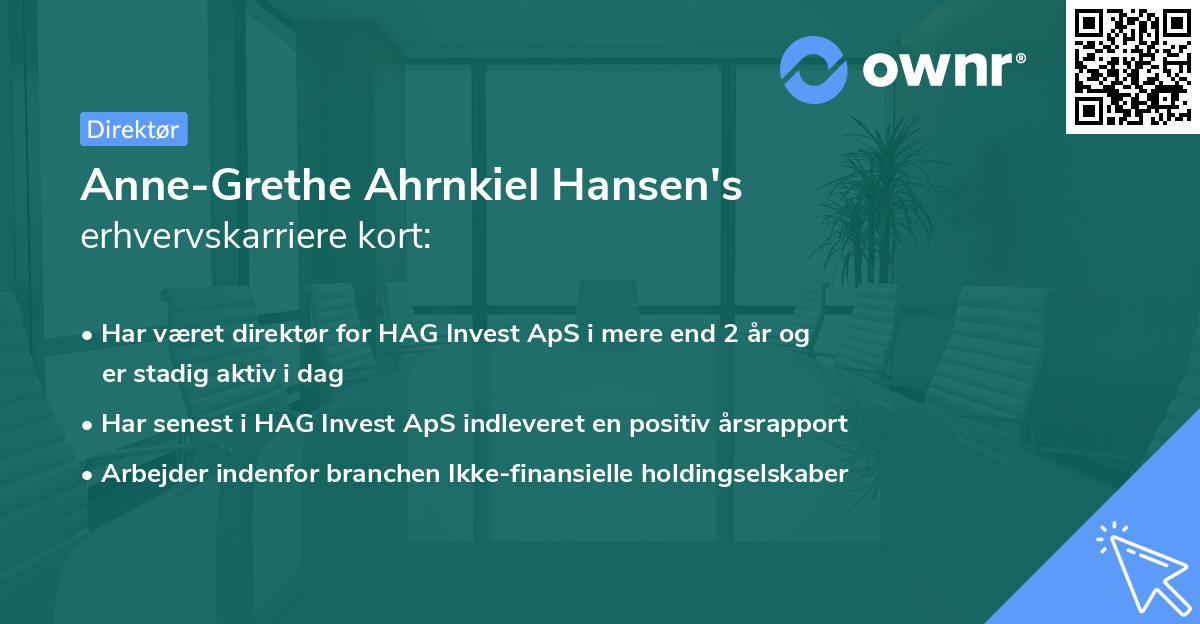 ownr®

Direktør

Anne-Grethe Ahrnkiel Hansen's erhvervskarriere kort:

• Har været direktør for HAG Invest ApS i mere end 2 år og er stadig aktiv i dag
• Har senest i HAG Invest ApS indleveret en positiv årsrapport
• Arbejder indenfor branchen Ikke-finansielle holdingselskaber